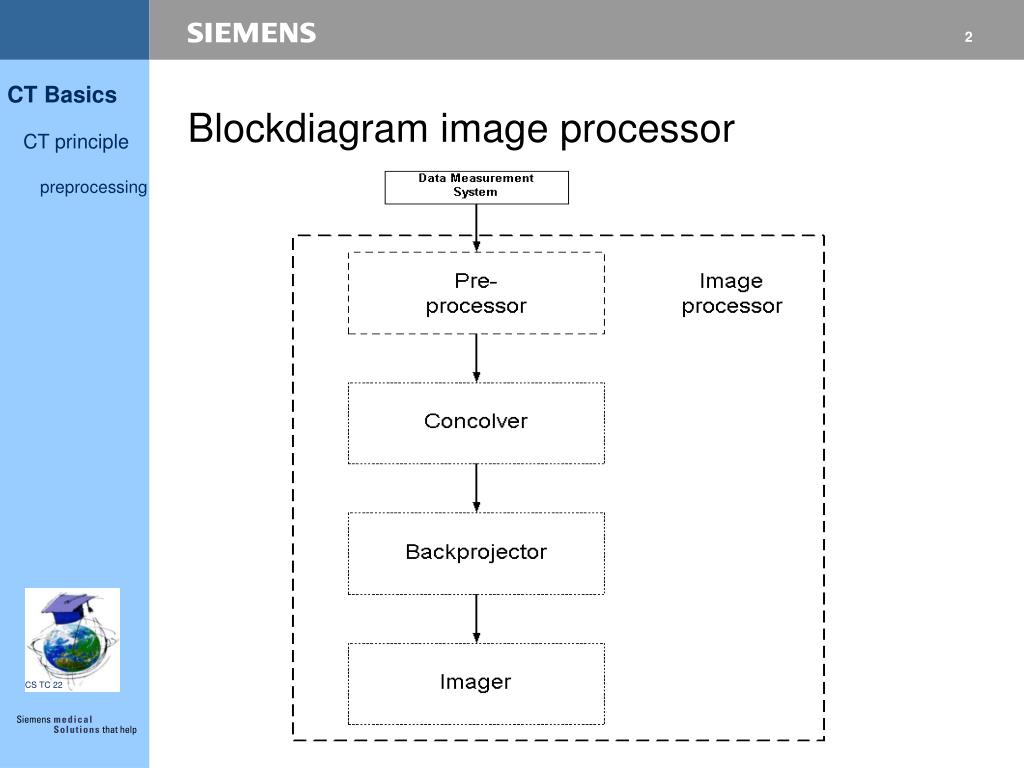 SIEMENS

2

CT Basics

CT principle

preprocessing

Blockdiagram image processor

Data Measurement System

Pre-processor

Image processor

Concolver

Backprojector

Imager

CS TC 22

Siemens medical Solutions that help